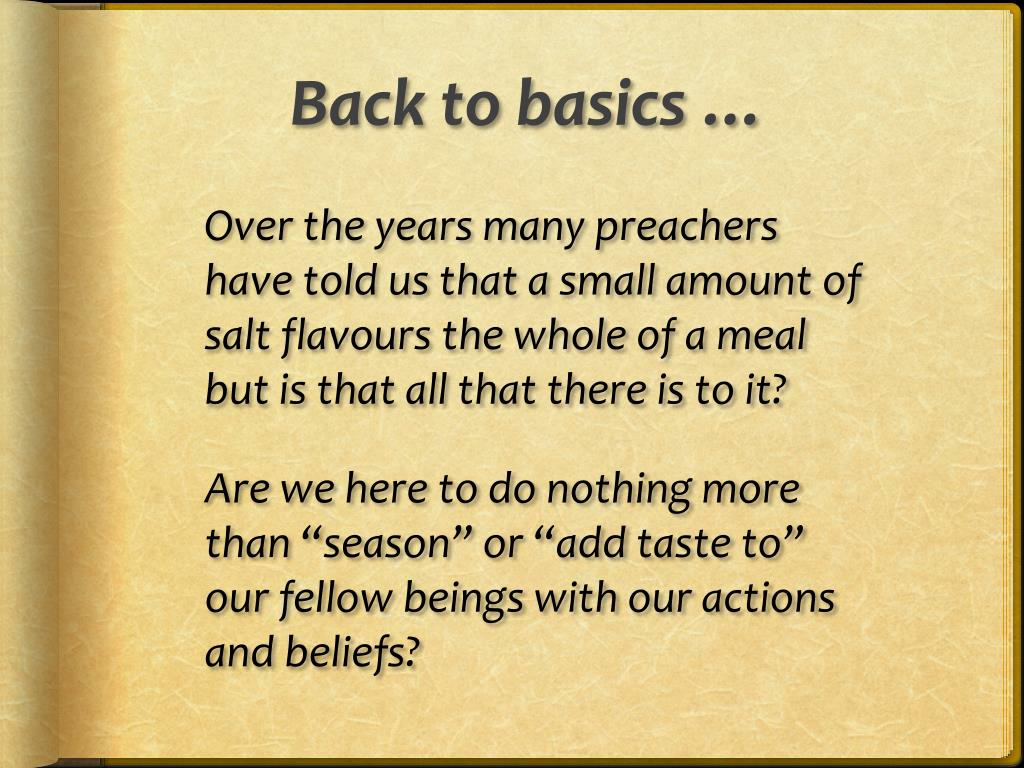 Back to basics …

Over the years many preachers have told us that a small amount of salt flavours the whole of a meal but is that all that there is to it?

Are we here to do nothing more than “season” or “add taste to” our fellow beings with our actions and beliefs?